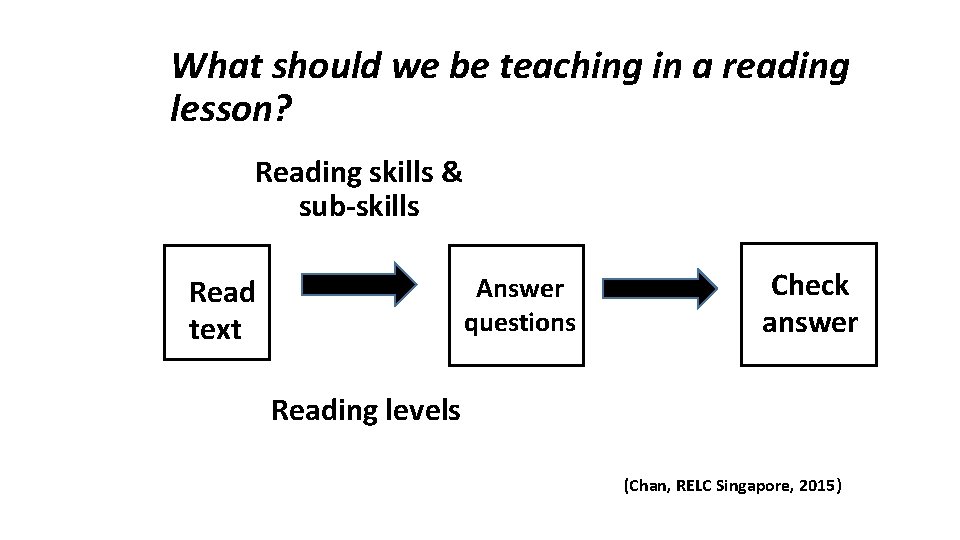 What should we be teaching in a reading lesson?

Reading skills & sub-skills

Read text

Answer questions

Check answer

Reading levels

(Chan, RELC Singapore, 2015)